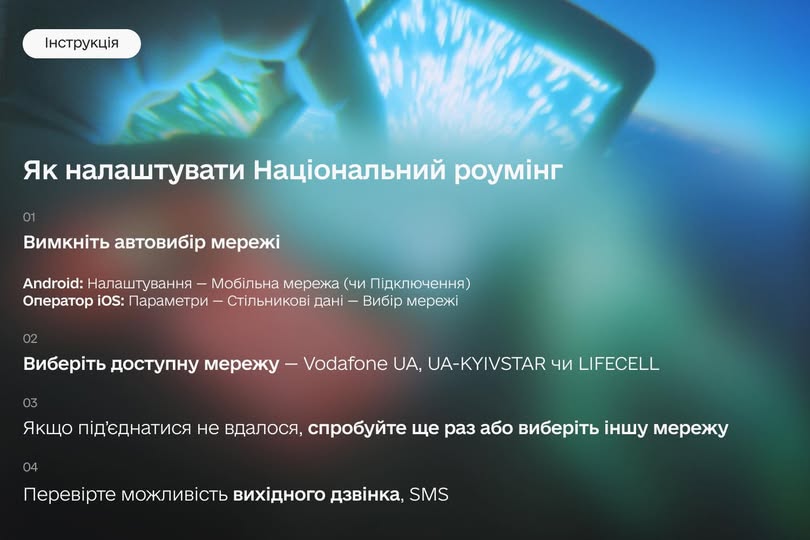 Інструкція

Як налаштувати Національний роумінг

01

Вимкніть автовибір мережі

Android: Налаштування — Мобільна мережа (чи Підключення)
Оператор iOS: Параметри — Стільникові дані — Вибір мережі

02

Виберіть доступну мережу — Vodafone UA, UA-KYIVSTAR чи LIFECELL

03

Якщо під'єднатися не вдалося, спробуйте ще раз або виберіть іншу мережу

04

Перевірте можливість вихідного дзвінка, SMS